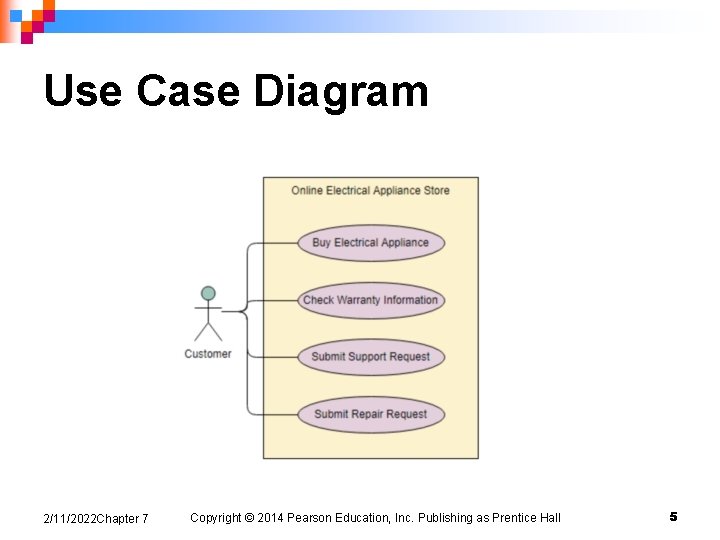 Use Case Diagram

Online Electrical Appliance Store

Buy Electrical Appliance

Check Warranty Information

Submit Support Request

Submit Repair Request

Customer

2/11/2022Chapter 7

Copyright © 2014 Pearson Education, Inc. Publishing as Prentice Hall

5